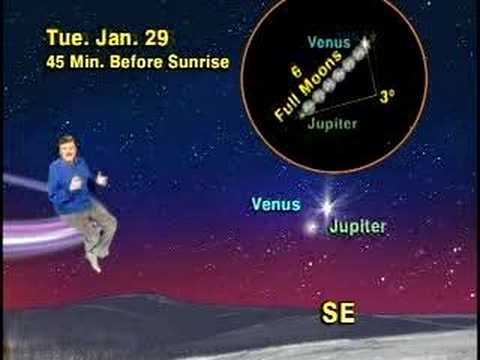 Tue. Jan. 29
45 Min. Before Sunrise

Venus
6
Full Moons
3°
Jupiter

Venus
Jupiter

SE